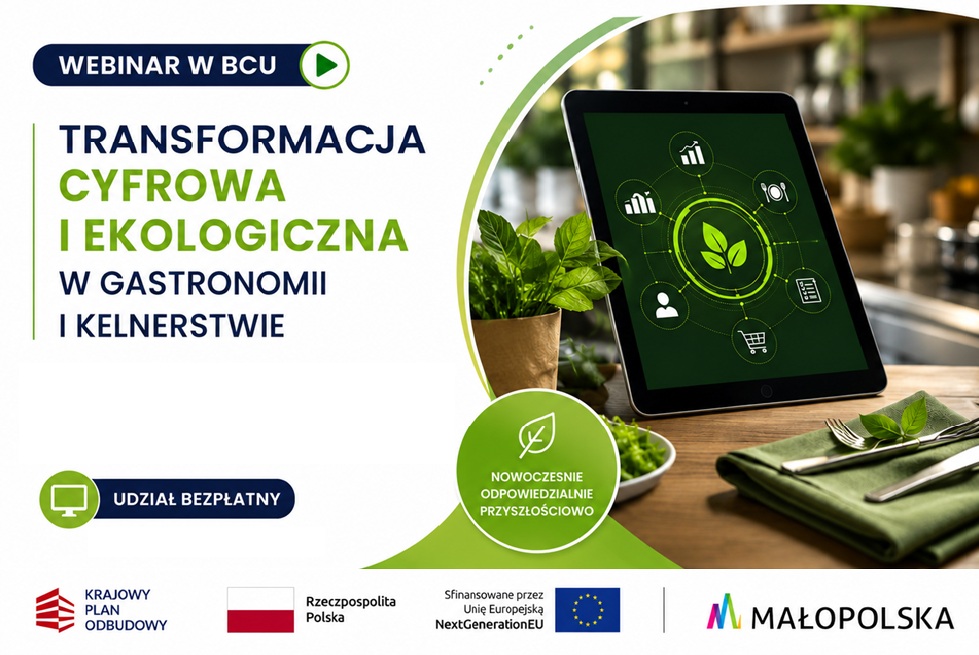 WEBINAR W BCU

TRANSFORMACJA CYFROWA I EKOLOGICZNA W GASTRONOMII I KELNERSTWIE

NOWOCZEŚNIE ODPOWIEDZIALNIE PRZYSZŁOŚCIOWO

UDZIAŁ BEZPŁATNY

KRAJOWY PLAN ODBUDOWY

Rzeczpospolita Polska

Sfinansowane przez Unię Europejską NextGenerationEU

MAŁOPOLSKA